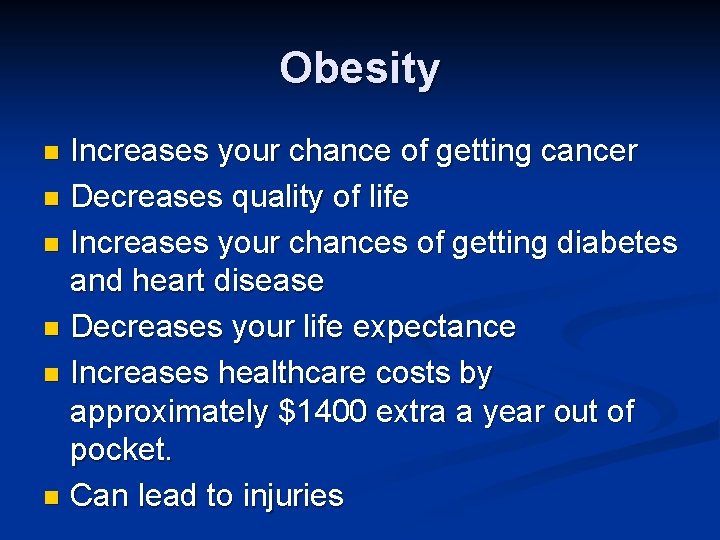 Obesity

- Increases your chance of getting cancer
- Decreases quality of life
- Increases your chances of getting diabetes and heart disease
- Decreases your life expectance
- Increases healthcare costs by approximately \$1400 extra a year out of pocket.
- Can lead to injuries